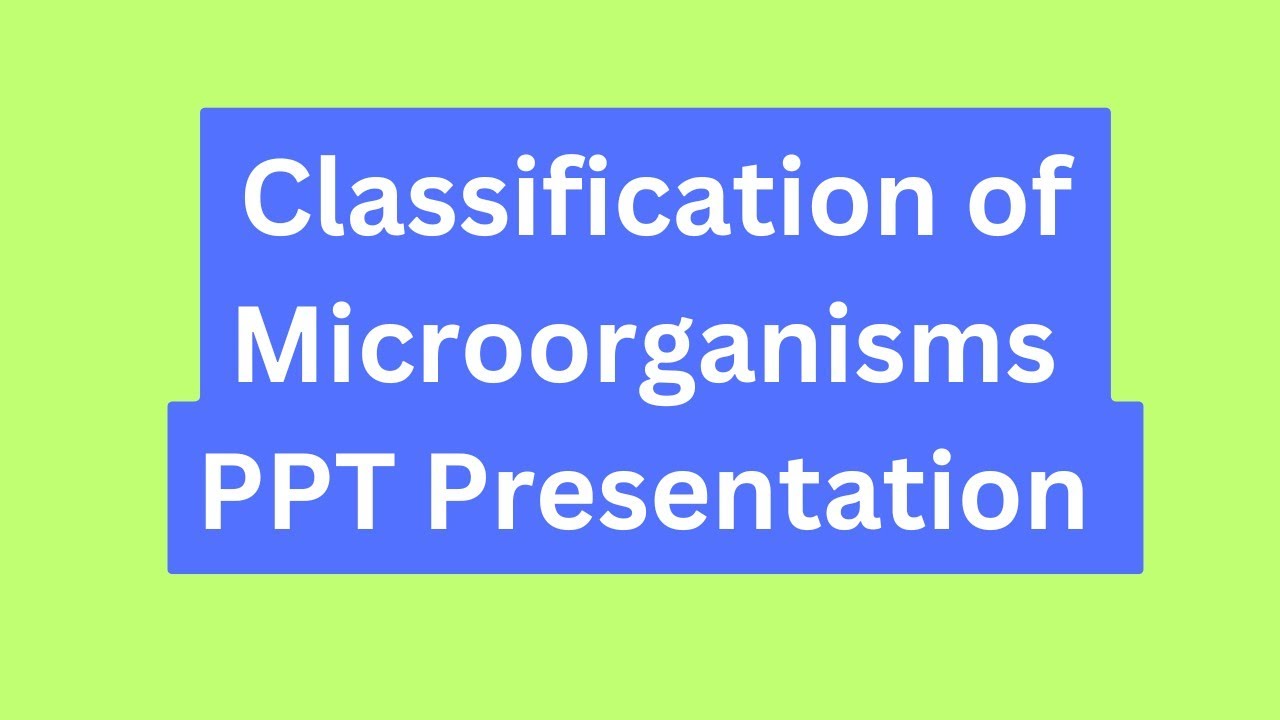 Classification of Microorganisms PPT Presentation